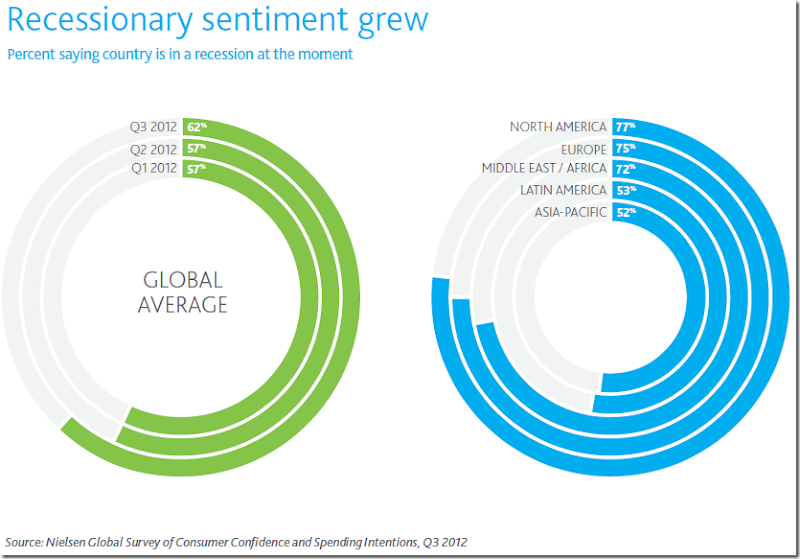 Recessionary sentiment grew

Percent saying country is in a recession at the moment

Q3 2012 62%
Q2 2012 57%
Q1 2012 57%

GLOBAL AVERAGE

NORTH AMERICA 77%
EUROPE 75%
MIDDLE EAST / AFRICA 72%
LATIN AMERICA 53%
ASIA-PACIFIC 52%

Source: Nielsen Global Survey of Consumer Confidence and Spending Intentions, Q3 2012